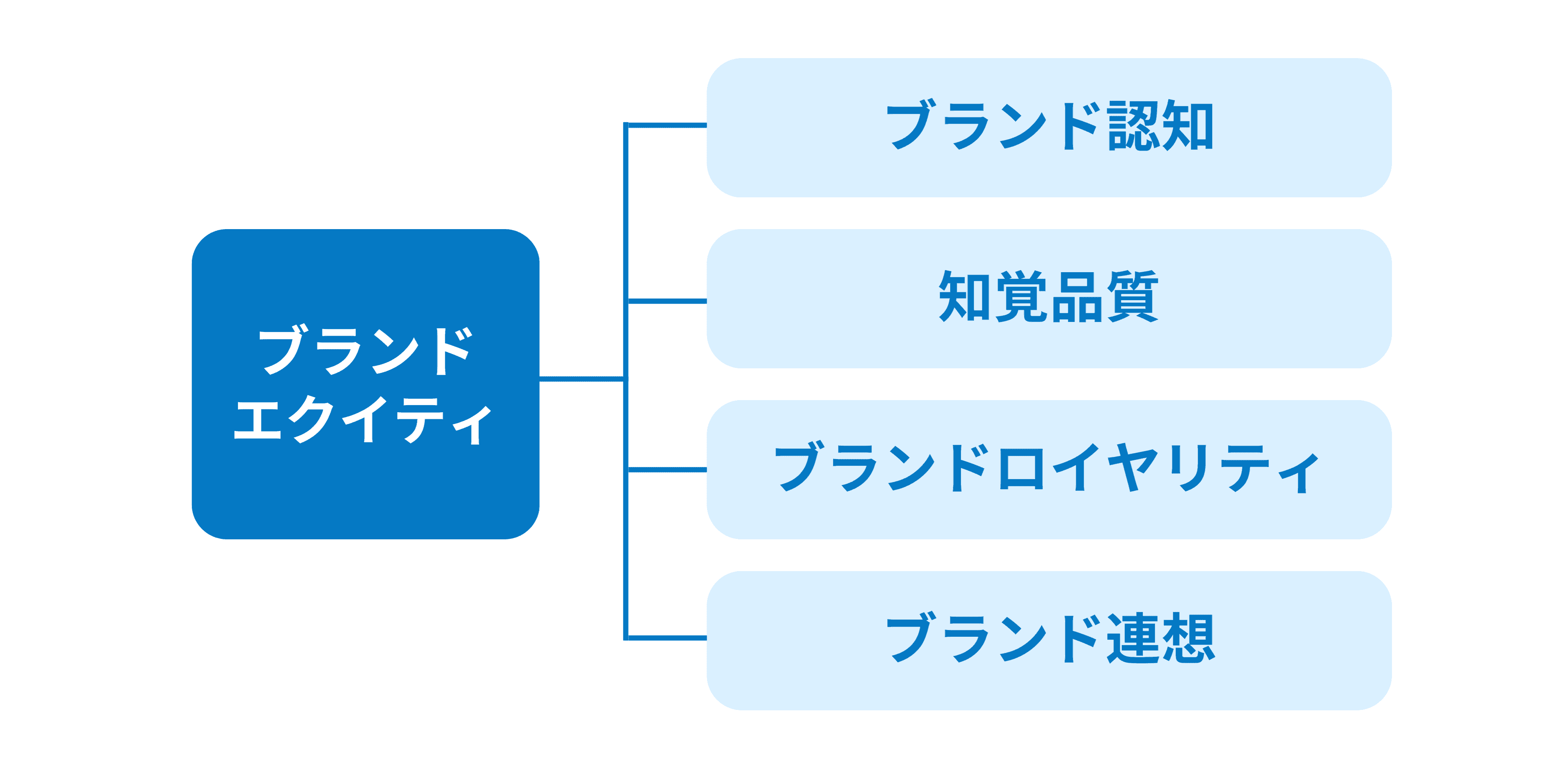 ブランド
エクイティ

ブランド認知

知覚品質

ブランドロイヤリティ

ブランド連想